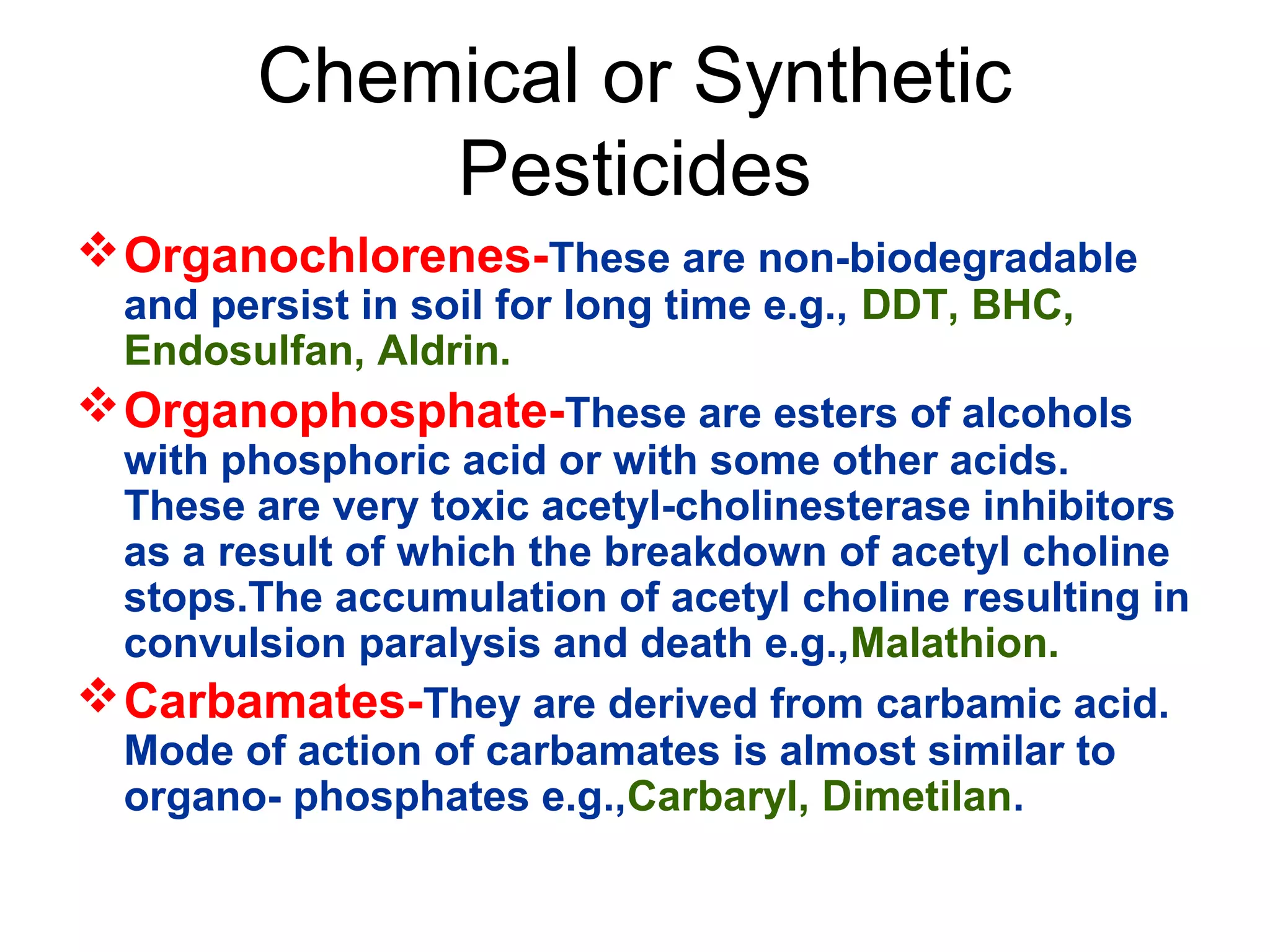 Chemical or Synthetic Pesticides

❖ Organochlorenes-These are non-biodegradable and persist in soil for long time e.g., DDT, BHC, Endosulfan, Aldrin.

❖ Organophosphate-These are esters of alcohols with phosphoric acid or with some other acids. These are very toxic acetyl-cholinesterase inhibitors as a result of which the breakdown of acetyl choline stops.The accumulation of acetyl choline resulting in convulsion paralysis and death e.g.,Malathion.

❖ Carbamates-They are derived from carbamic acid. Mode of action of carbamates is almost similar to organo- phosphates e.g.,Carbaryl, Dimetilan.